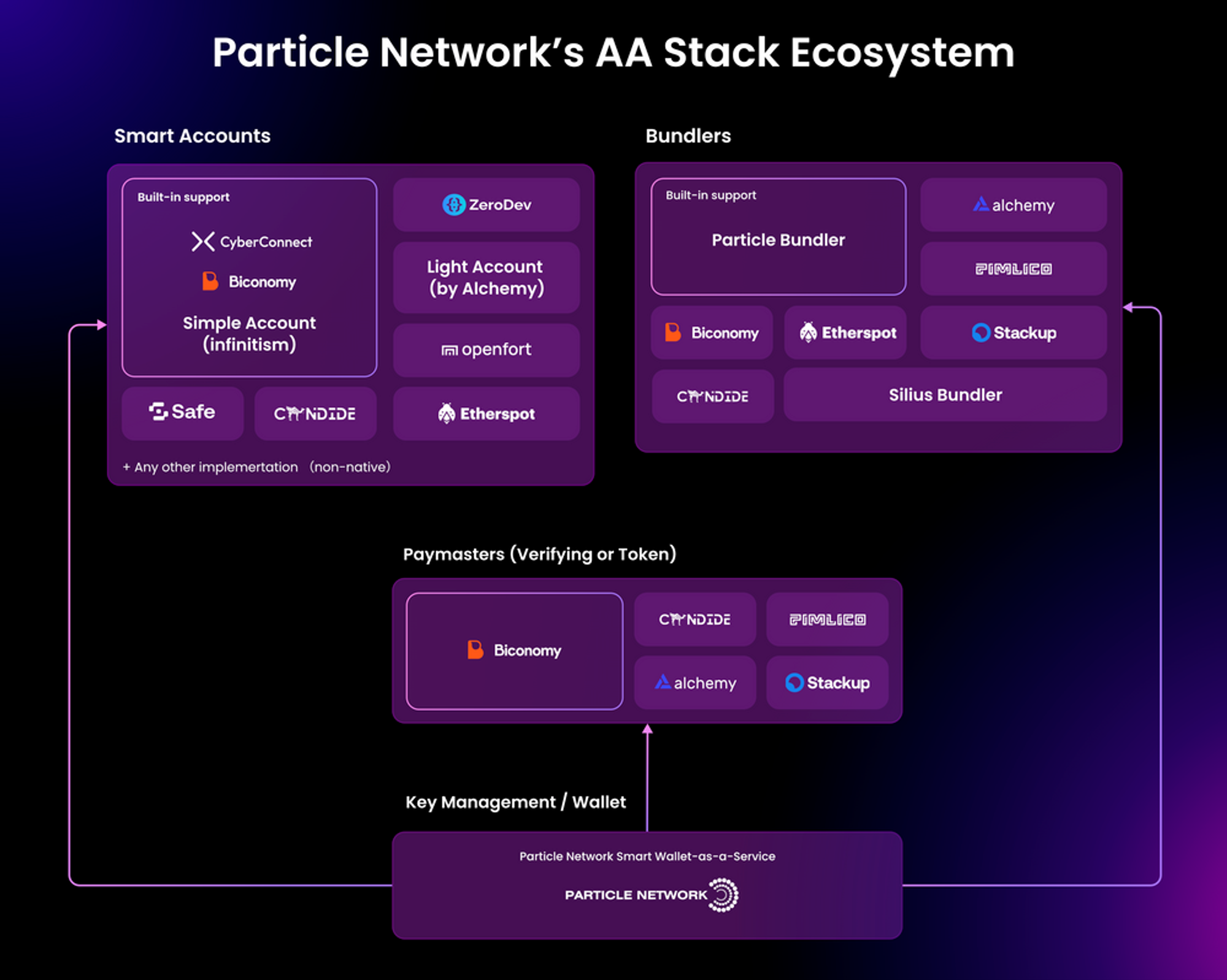 Particle Network's AA Stack Ecosystem

Smart Accounts

Built-in support

CyberConnect

Biconomy

Simple Account (infinitism)

ZeroDev

Light Account (by Alchemy)

openfort

Safe

CANDIDE

Etherspot

+ Any other implemertation (non-native)

Bundlers

Built-in support

Particle Bundler

alchemy

PIMLICO

Biconomy

Etherspot

Stackup

CANDIDE

Silius Bundler

Paymasters (Verifying or Token)

Biconomy

CANDIDE

PIMLICO

alchemy

Stackup

Key Management / Wallet

Particle Network Smart Wallet-as-a-Service

PARTICLE NETWORK